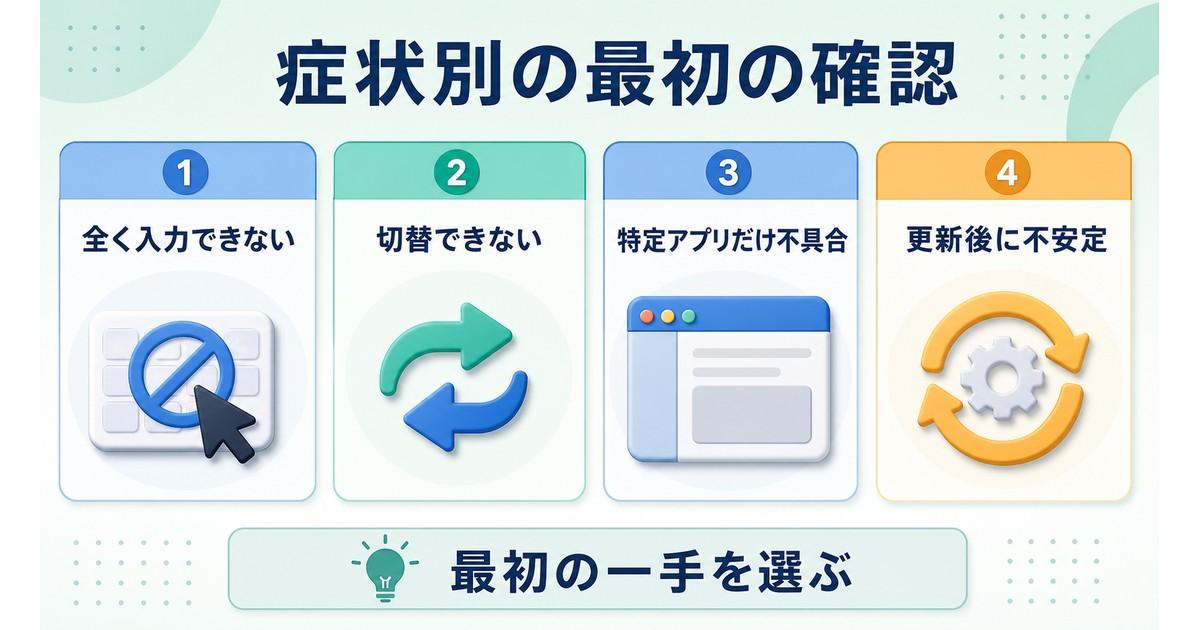 症状別の最初の確認

1
全く入力できない

2
切替できない

3
特定アプリだけ不具合

4
更新後に不安定

最初の一手を選ぶ